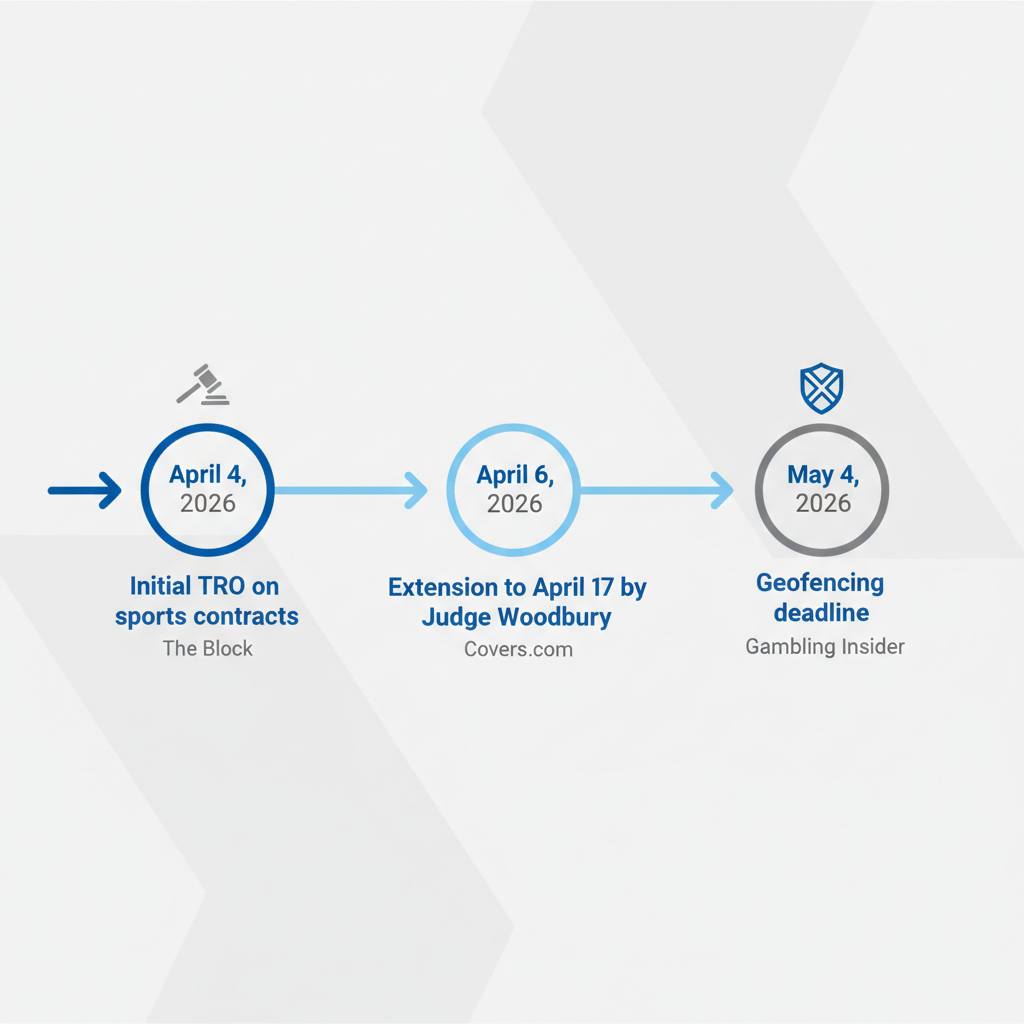 April 4, 2026

Initial TRO on sports contracts
The Block

April 6, 2026

Extension to April 17 by Judge Woodbury
Covers.com

May 4, 2026

Geofencing deadline
Gambling Insider